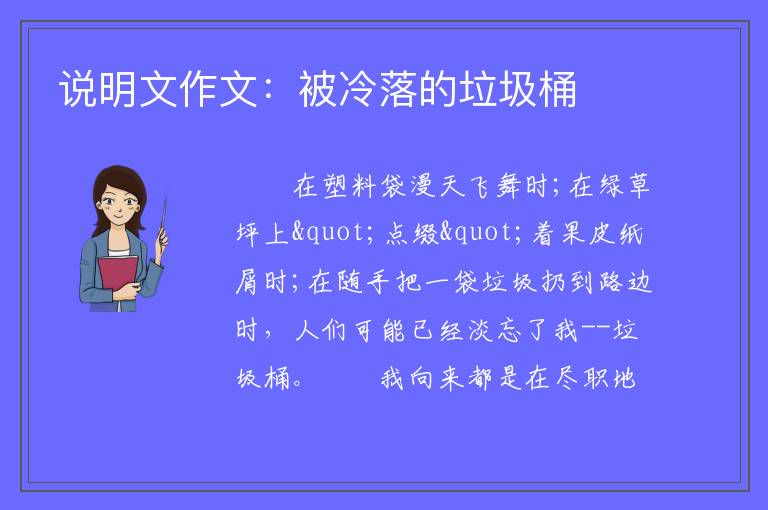 说明文作文：被冷落的垃圾桶

在塑料袋漫天飞舞时;在绿草坪上&quot;点缀&quot;着果皮纸屑时;在随手把一袋垃圾扔到路边时，人们可能已经淡忘了我--垃圾桶。　　我向来都是在尽职地